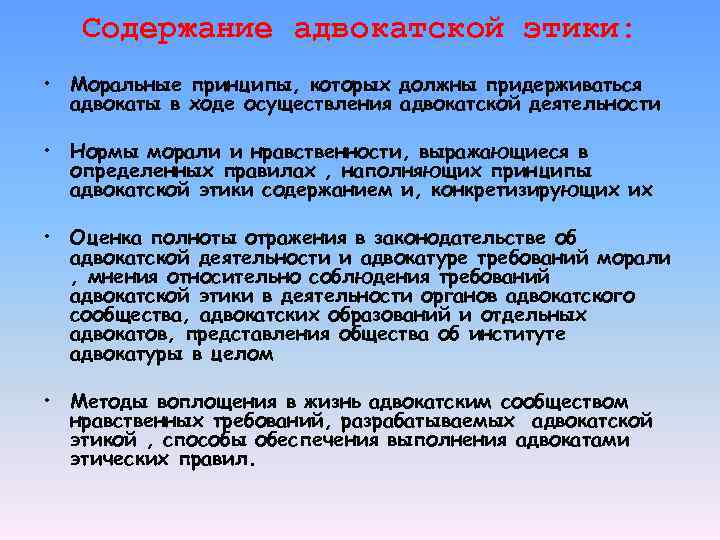 Содержание адвокатской этики:

• Моральные принципы, которых должны придерживаться адвокаты в ходе осуществления адвокатской деятельности

• Нормы морали и нравственности, выражающиеся в определенных правилах , наполняющих принципы адвокатской этики содержанием и, конкретизирующих их

• Оценка полноты отражения в законодательстве об адвокатской деятельности и адвокатуре требований морали , мнения относительно соблюдения требований адвокатской этики в деятельности органов адвокатского сообщества, адвокатских образований и отдельных адвокатов, представления общества об институте адвокатуры в целом

• Методы воплощения в жизнь адвокатским сообществом нравственных требований, разрабатываемых адвокатской этикой , способы обеспечения выполнения адвокатами этических правил.